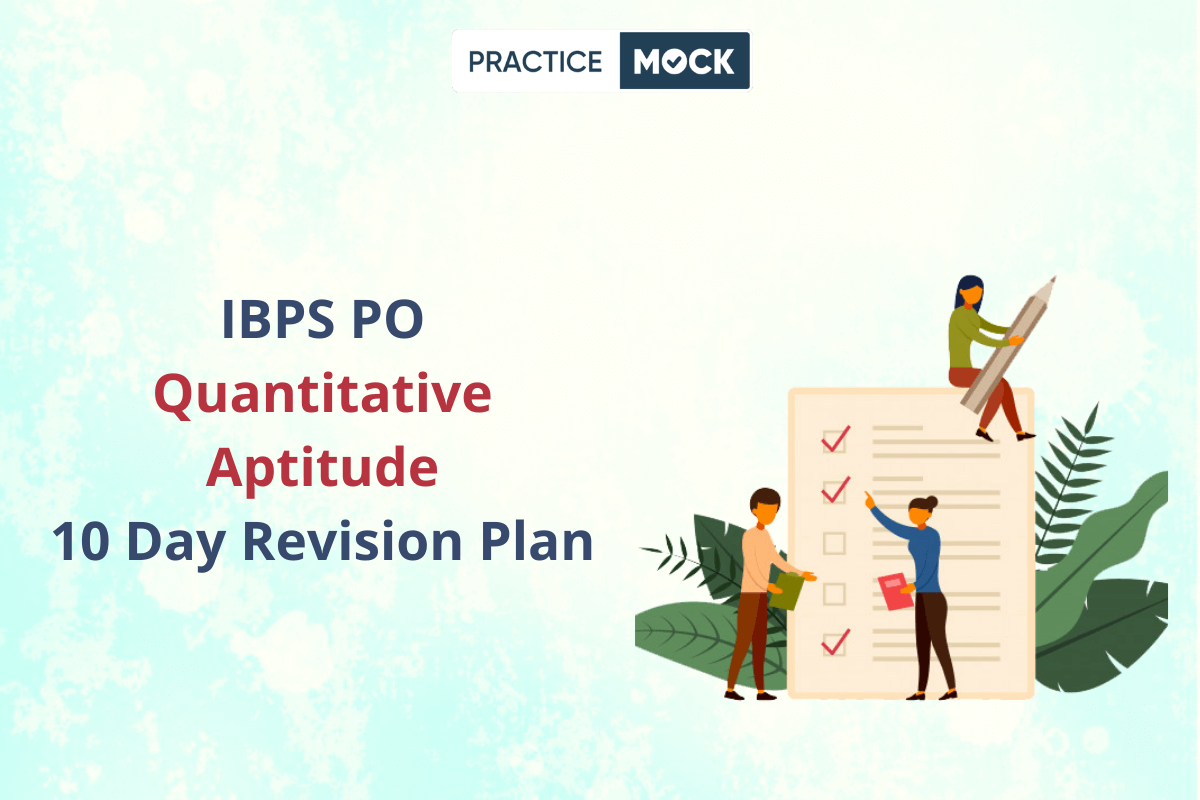 PRACTICE MOCK

IBPS PO
Quantitative Aptitude
10 Day Revision Plan